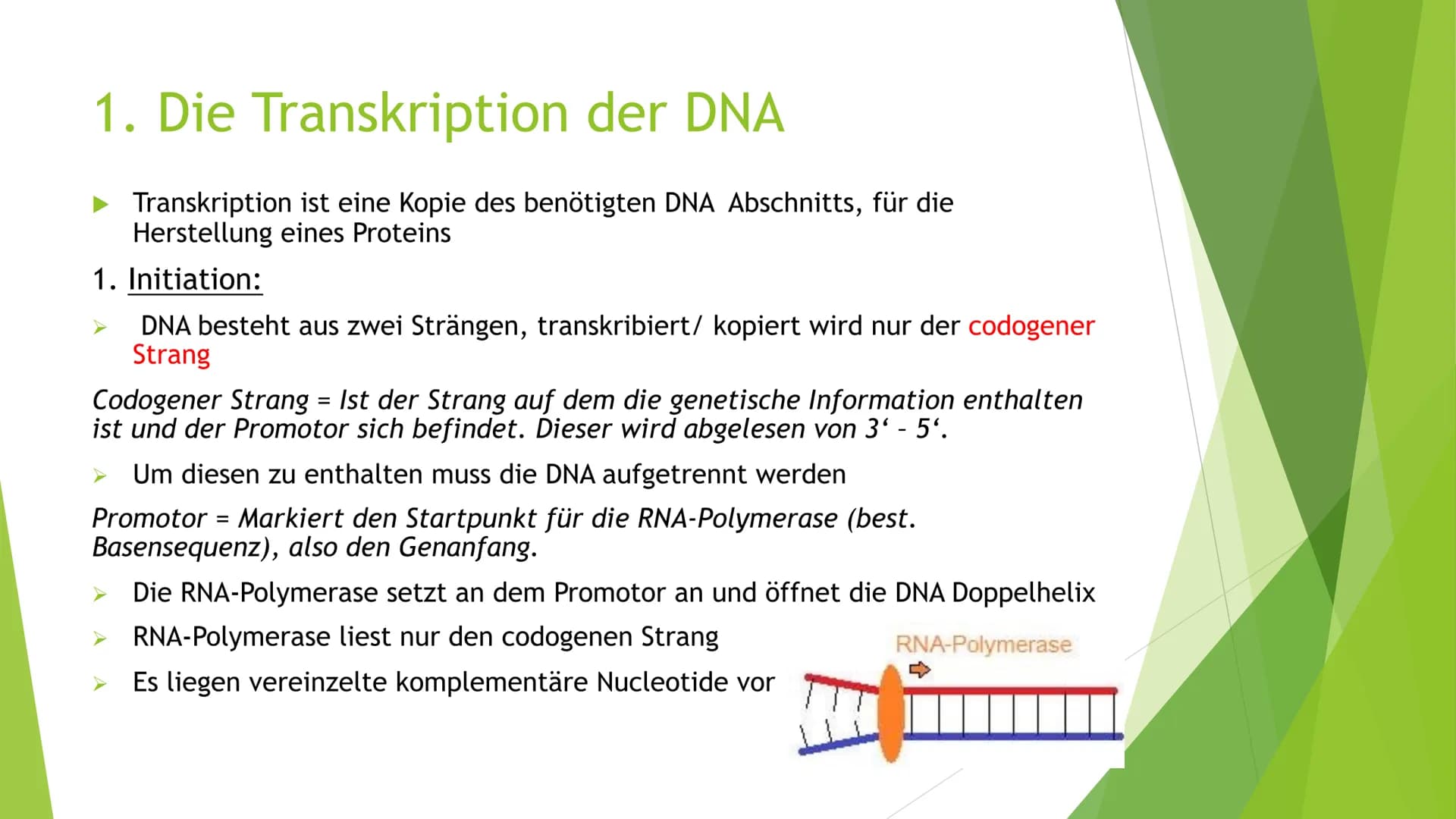 1. Die Transkription der DNA

Transkription ist eine Kopie des benötigten DNA Abschnitts, für die Herstellung eines Proteins

1. Initiation:

DNA besteht aus zwei Strängen, transkribiert/ kopiert wird nur der codogener Strang

Codogener Strang = Ist der Strang auf dem die genetische Information enthalten ist und der Promotor sich befindet. Dieser wird abgelesen von 3‘ – 5‘.

Um diesen zu enthalten muss die DNA aufgetrennt werden

Promotor = Markiert den Startpunkt für die RNA-Polymerase (best. Basensequenz), also den Genanfang.

Die RNA-Polymerase setzt an dem Promotor an und öffnet die DNA Doppelhelix

RNA-Polymerase liest nur den codogenen Strang

Es liegen vereinzelte komplementäre Nucleotide vor

RNA-Polymerase